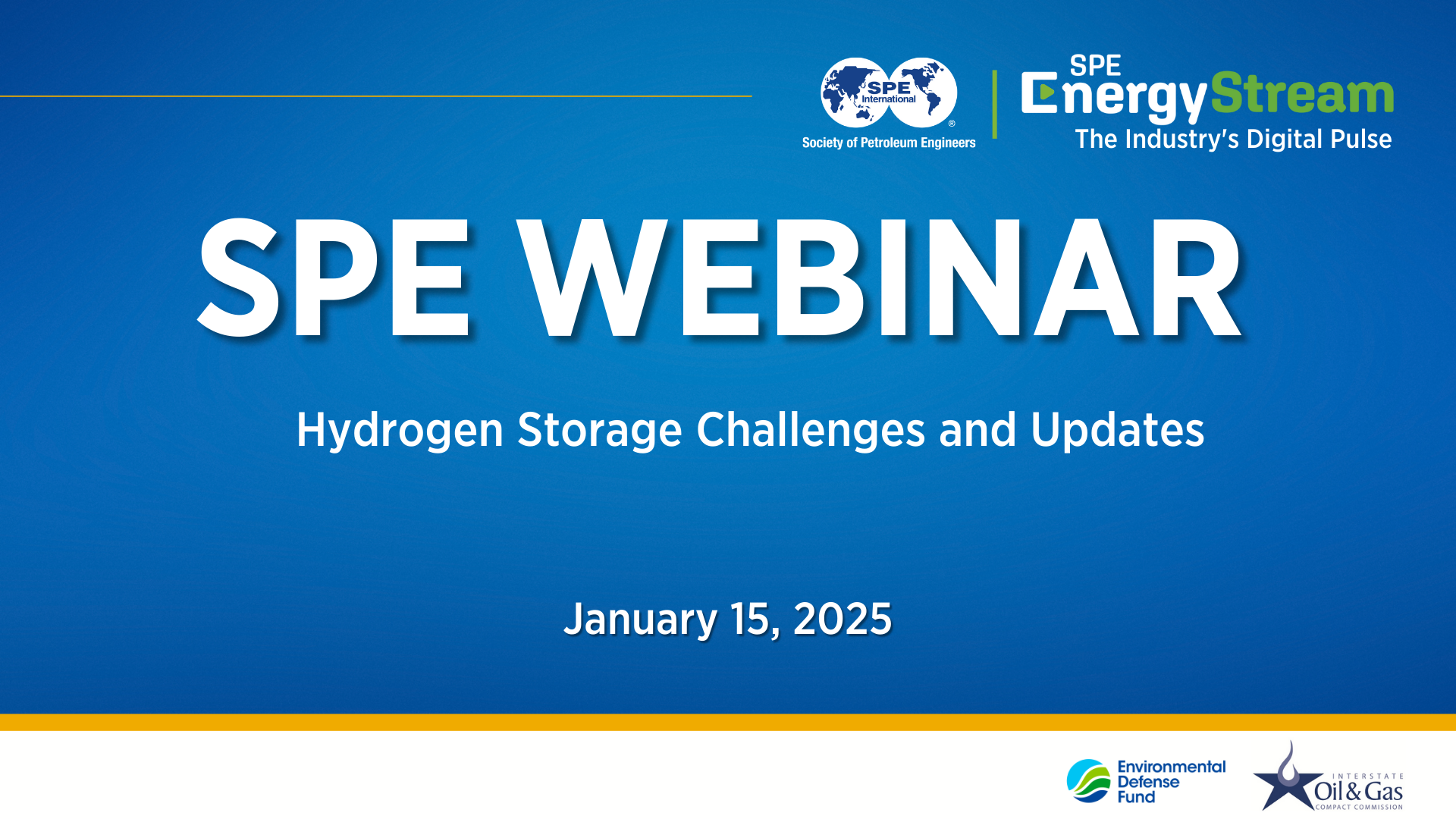 SPE International
Society of Petroleum Engineers

SPE
EnergyStream
The Industry's Digital Pulse

SPE WEBINAR

Hydrogen Storage Challenges and Updates

January 15, 2025

Environmental Defense Fund

INTERSTATE
Oil & Gas
COMPACT COMMISSION